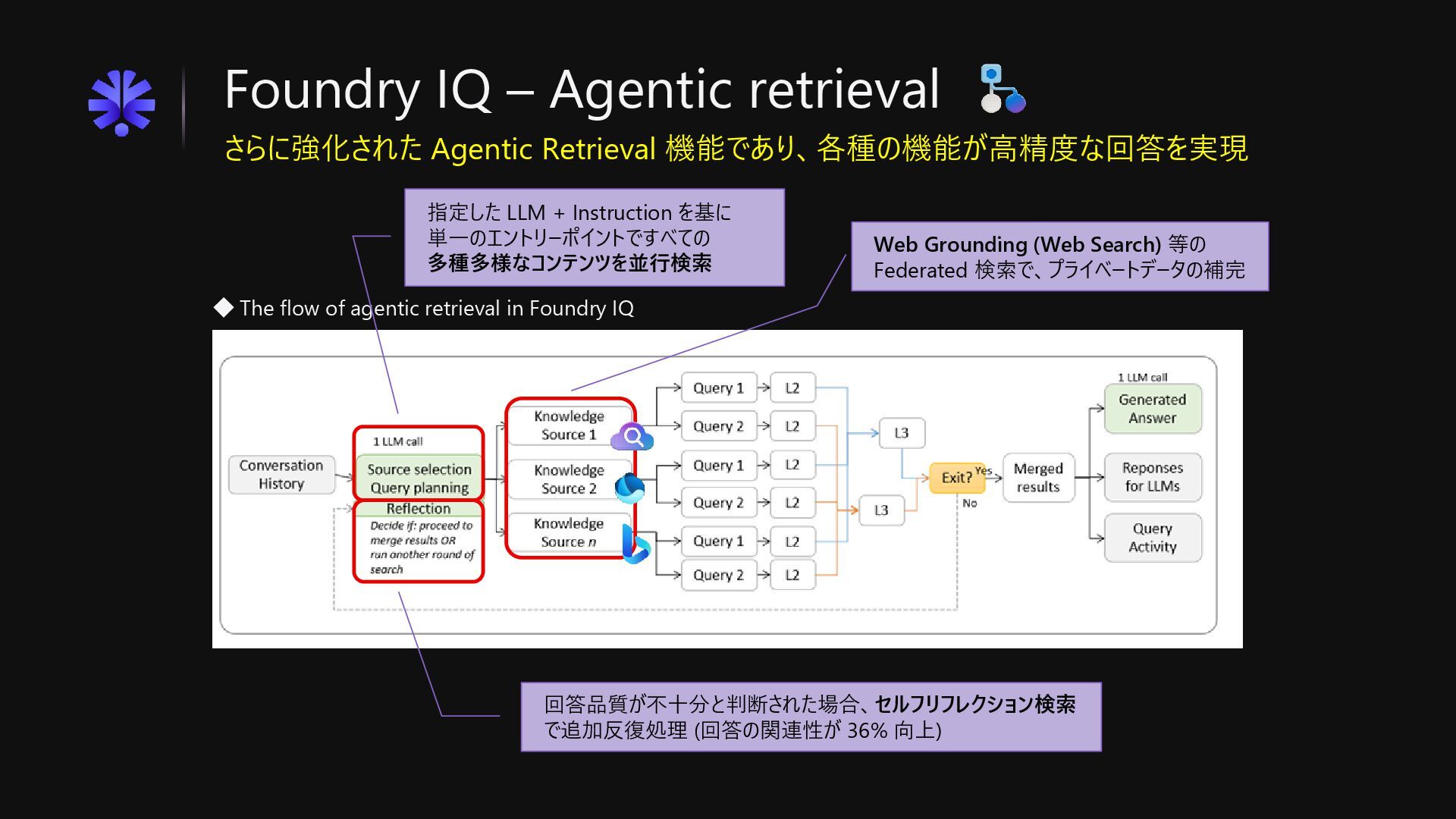 Foundry IQ – Agentic retrieval

さらに強化された Agentic Retrieval 機能であり、各種の機能が高精度な回答を実現

指定した LLM + Instruction を基に
単一のエントリーポイントですべての
多種多様なコンテンツを並行検索

Web Grounding (Web Search) 等の
Federated 検索で、プライベートデータの補完

◆ The flow of agentic retrieval in Foundry IQ

Conversation History

1 LLM call

Source selection Query planning

Reflection

Decide if: proceed to merge results OR run another round of search

Knowledge Source 1

Knowledge Source 2

Knowledge Source n

Query 1

L2

Query 2

L2

Query 1

L2

Query 2

L2

Query 1

L2

Query 2

L2

L3

L3

Exit?

Yes

No

Merged results

1 LLM call

Generated Answer

Reponses for LLMs

Query Activity

回答品質が不十分と判断された場合、セルフリフレクション検索
で追加反復処理 (回答の関連性が 36% 向上)